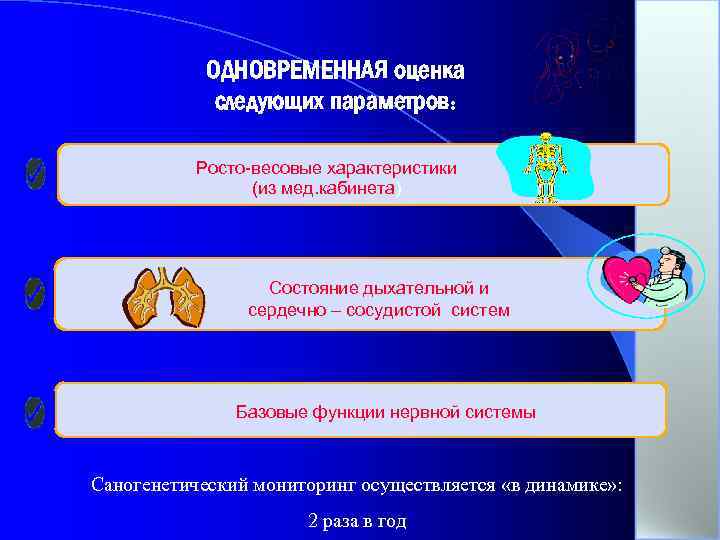 ОДНОВРЕМЕННАЯ оценка следующих параметров:

Росто-весовые характеристики (из мед.кабинета)

Состояние дыхательной и сердечно – сосудистой систем

Базовые функции нервной системы

Саногенетический мониторинг осуществляется «в динамике»:

2 раза в год